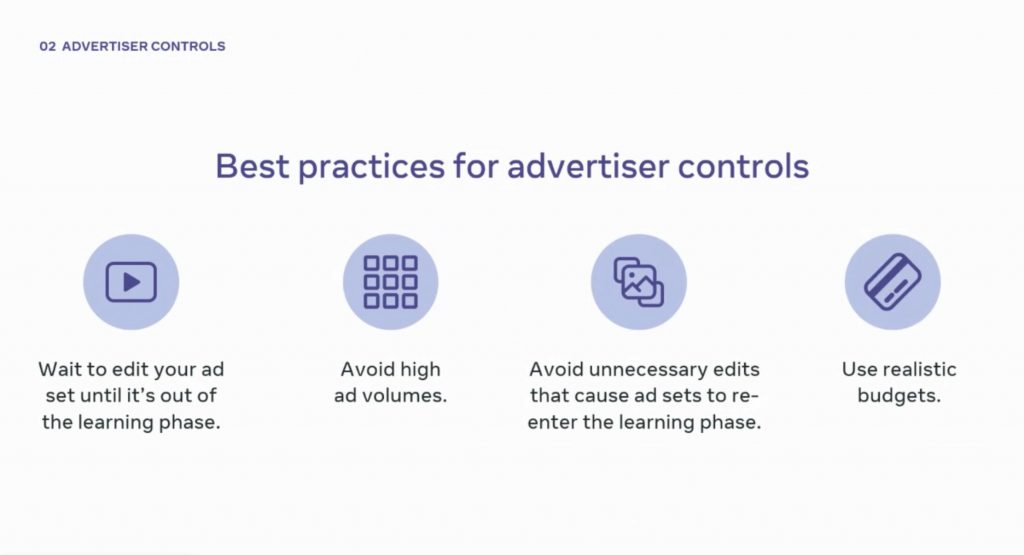 02 ADVERTISER CONTROLS

Best practices for advertiser controls

Wait to edit your ad set until it's out of the learning phase.

Avoid high ad volumes.

Avoid unnecessary edits that cause ad sets to re-enter the learning phase.

Use realistic budgets.